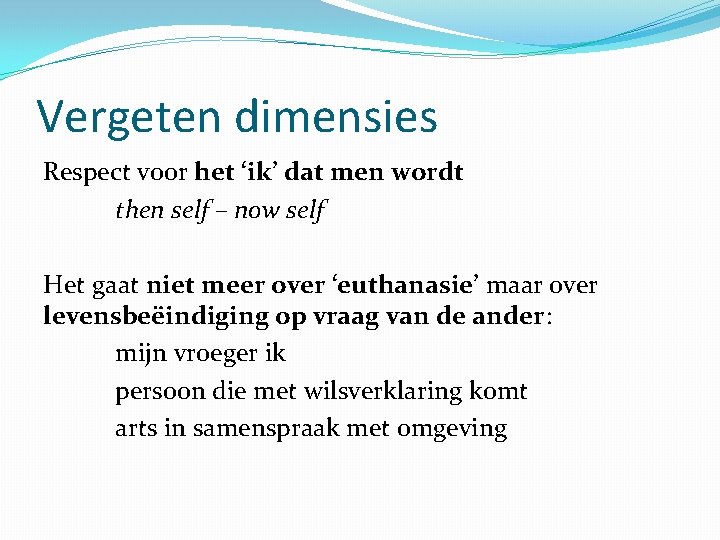 Vergeten dimensies

Respect voor het ‘ik’ dat men wordt

then self – now self

Het gaat niet meer over ‘euthanasie’ maar over levensbeëindiging op vraag van de ander:

mijn vroeger ik

persoon die met wilsverklaring komt

arts in samenspraak met omgeving